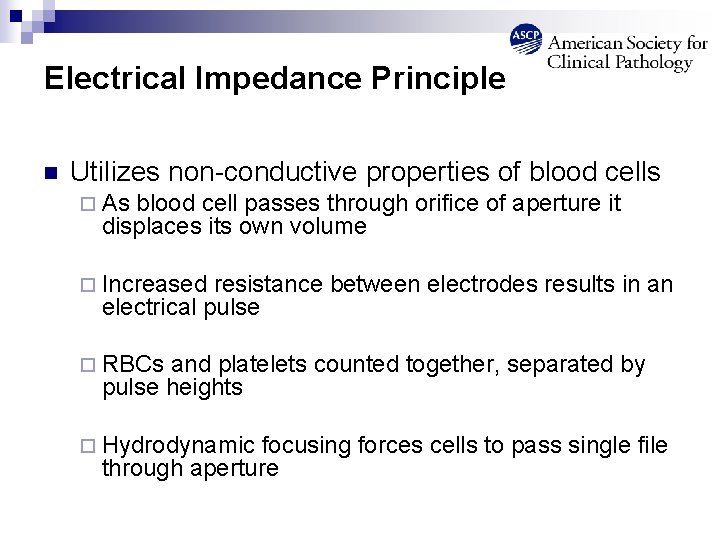 ASCP American Society for Clinical Pathology

Electrical Impedance Principle

Utilizes non-conductive properties of blood cells

As blood cell passes through orifice of aperture it displaces its own volume

Increased resistance between electrodes results in an electrical pulse

RBCs and platelets counted together, separated by pulse heights

Hydrodynamic focusing forces cells to pass single file through aperture